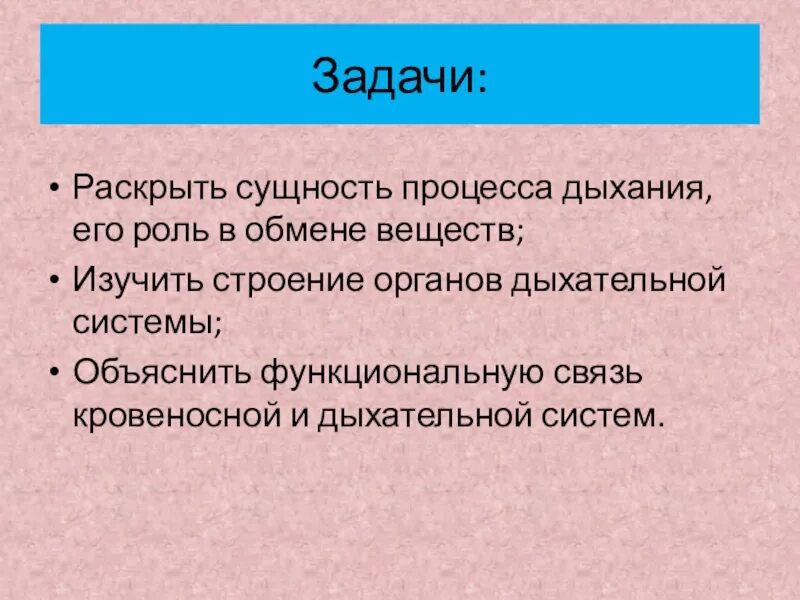 Задачи:

• Раскрыть сущность процесса дыхания, его роль в обмене веществ;
• Изучить строение органов дыхательной системы;
• Объяснить функциональную связь кровеносной и дыхательной систем.